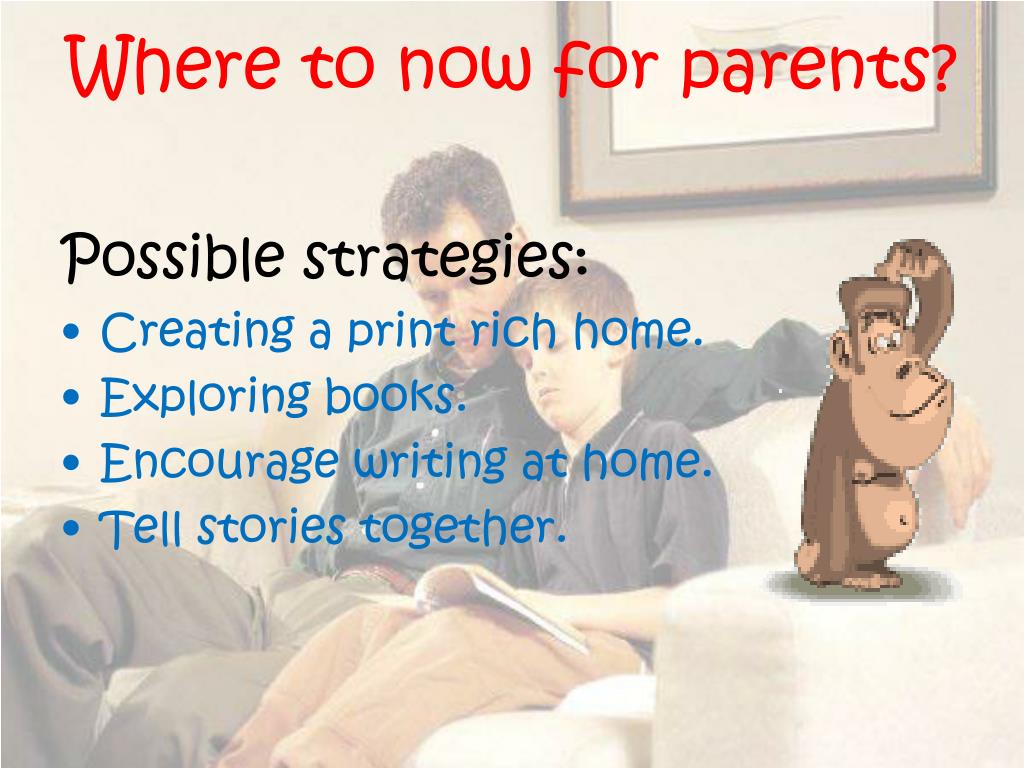 Where to now for parents?

Possible strategies:
• Creating a print rich home.
• Exploring books.
• Encourage writing at home.
• Tell stories together.